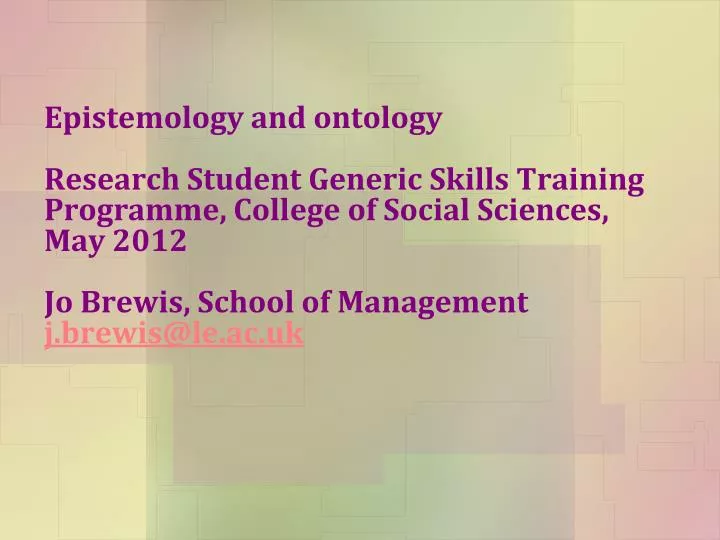 Epistemology and ontology

Research Student Generic Skills Training Programme, College of Social Sciences, May 2012

Jo Brewis, School of Management
j.brewis@le.ac.uk